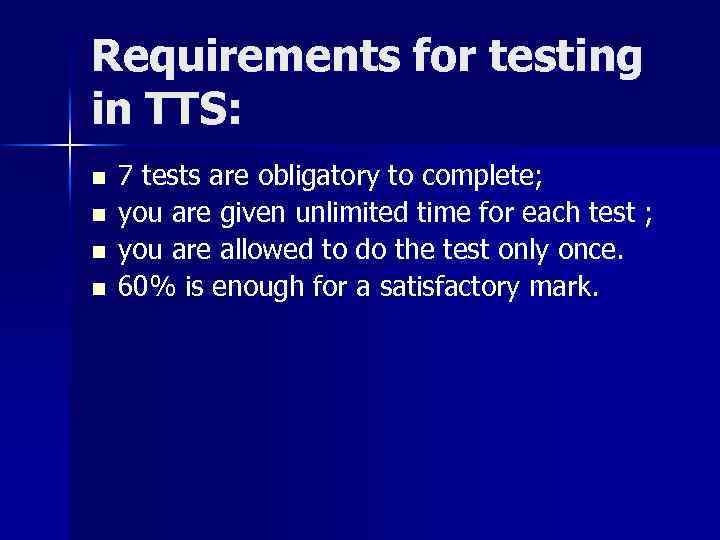 Requirements for testing in TTS:

- 7 tests are obligatory to complete;
- you are given unlimited time for each test ;
- you are allowed to do the test only once.
- 60% is enough for a satisfactory mark.